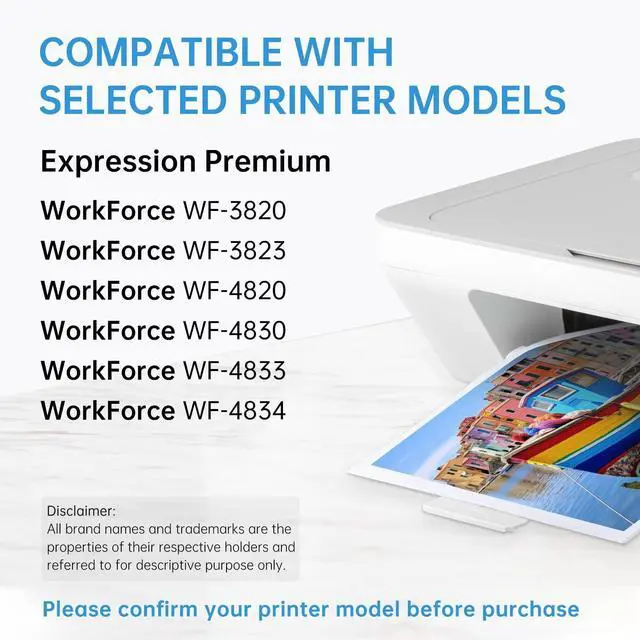 COMPATIBLE WITH SELECTED PRINTER MODELS

Expression Premium

WorkForce WF-3820
WorkForce WF-3823
WorkForce WF-4820
WorkForce WF-4830
WorkForce WF-4833
WorkForce WF-4834

Disclaimer:
All brand names and trademarks are the properties of their respective holders and referred to for descriptive purpose only.

Please confirm your printer model before purchase